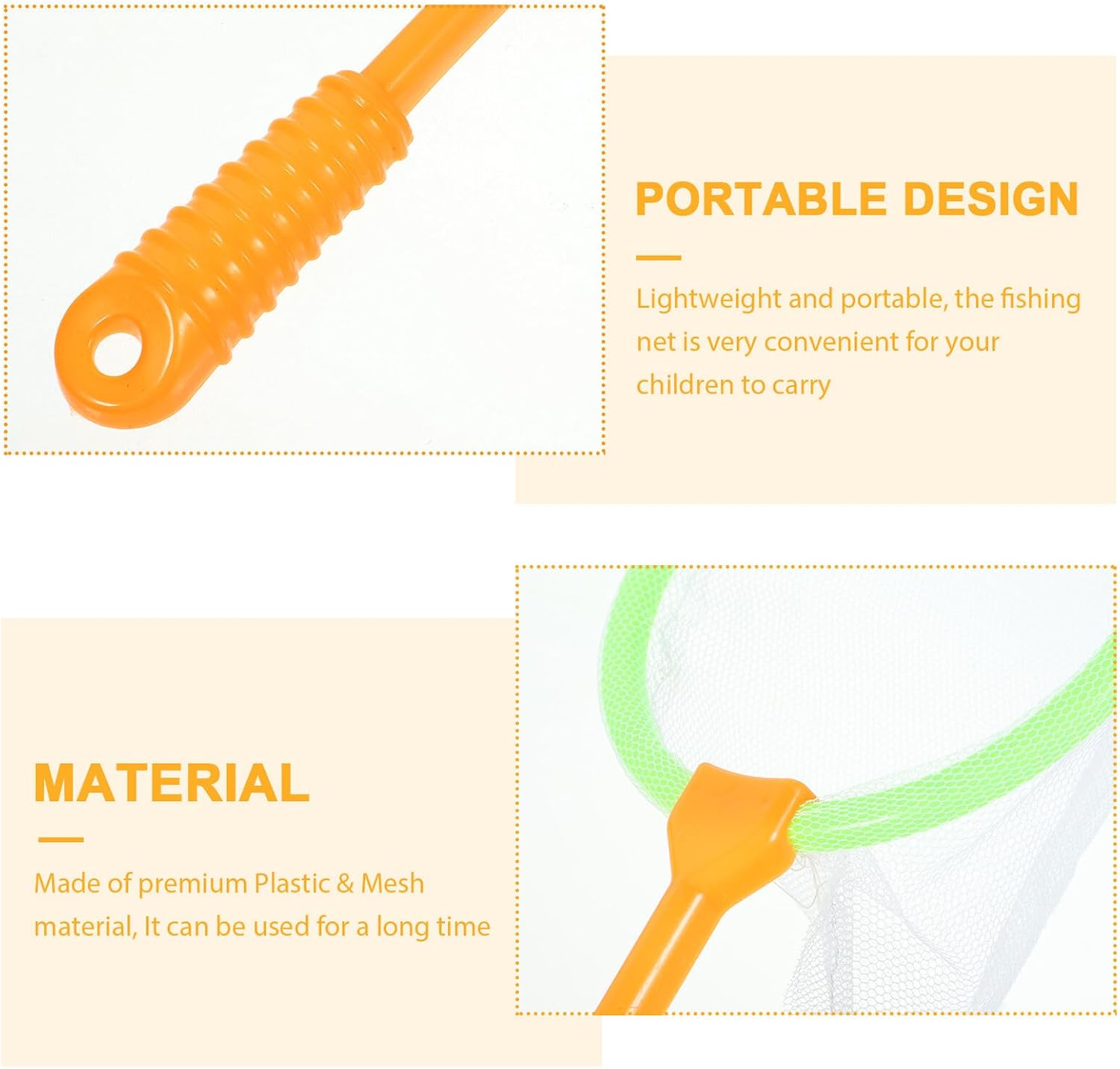 PORTABLE DESIGN

Lightweight and portable, the fishing net is very convenient for your children to carry

MATERIAL

Made of premium Plastic & Mesh material, It can be used for a long time